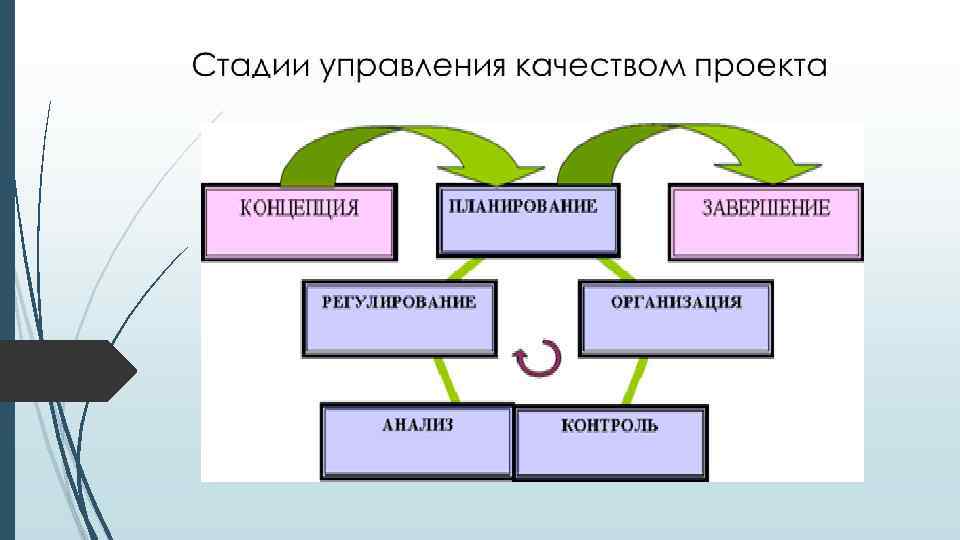 Стадии управления качеством проекта

КОНЦЕПЦИЯ

ПЛАНИРОВАНИЕ

ЗАВЕРШЕНИЕ

РЕГУЛИРОВАНИЕ

ОРГАНИЗАЦИЯ

АНАЛИЗ

КОНТРОЛЬ